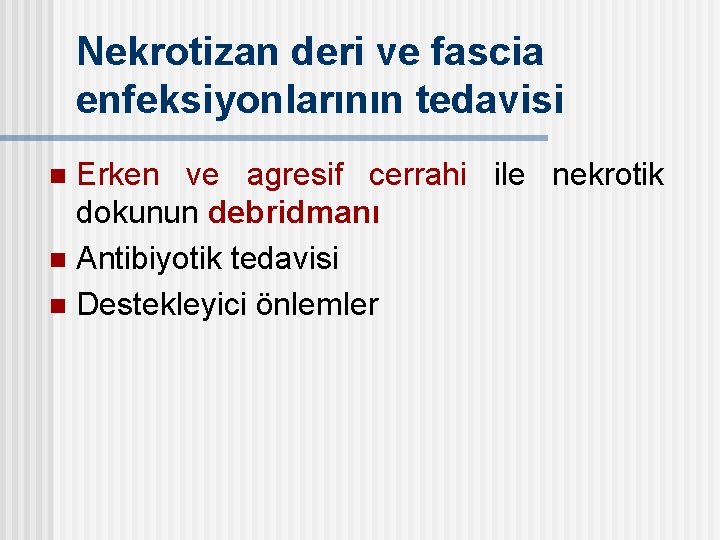 Nekrotizan deri ve fascia enfeksiyonlarının tedavisi

Erken ve agresif cerrahi ile nekrotik dokunun debridmanı

Antibiyotik tedavisi

Destekleyici önlemler